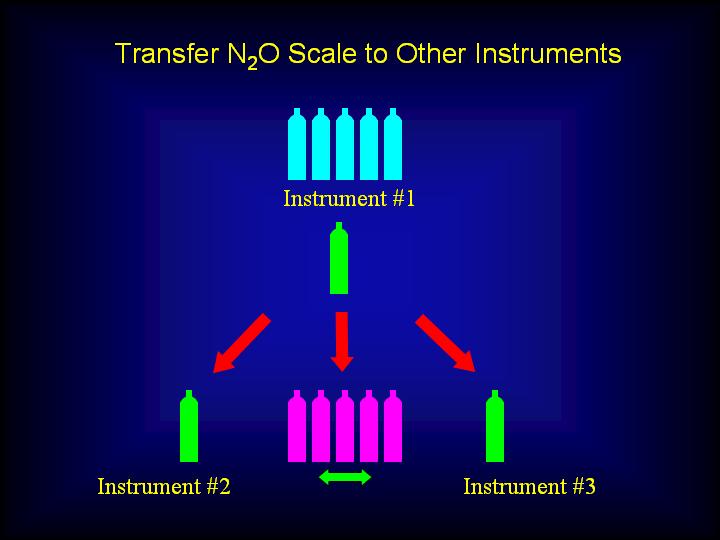 Transfer $N_2O$ Scale to Other Instruments

Instrument #1

Instrument #2

Instrument #3